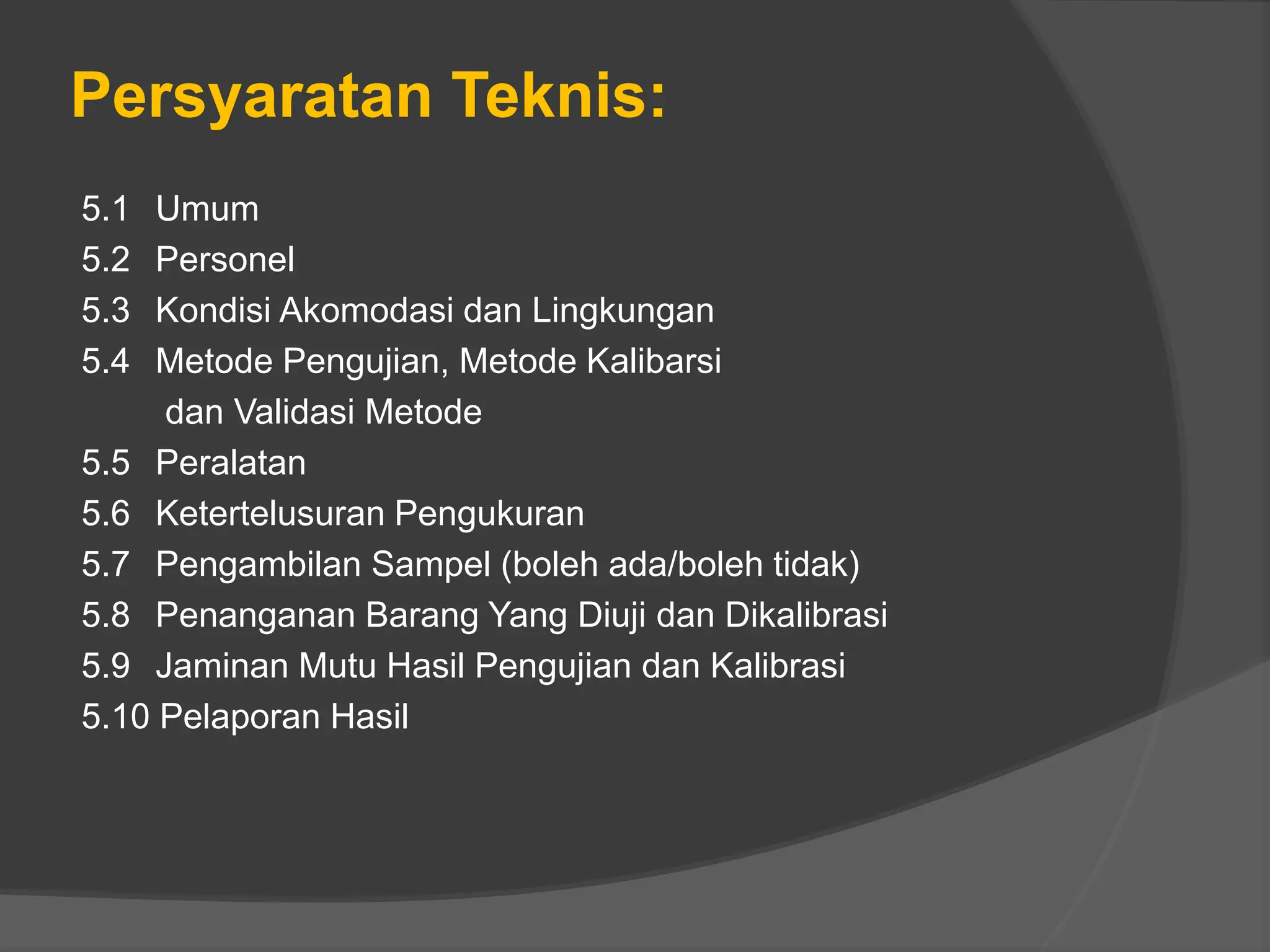 Persyaratan Teknis:

5.1 Umum
5.2 Personel
5.3 Kondisi Akomodasi dan Lingkungan
5.4 Metode Pengujian, Metode Kalibarsi dan Validasi Metode
5.5 Peralatan
5.6 Ketertelusuran Pengukuran
5.7 Pengambilan Sampel (boleh ada/boleh tidak)
5.8 Penanganan Barang Yang Diuji dan Dikalibrasi
5.9 Jaminan Mutu Hasil Pengujian dan Kalibrasi
5.10 Pelaporan Hasil